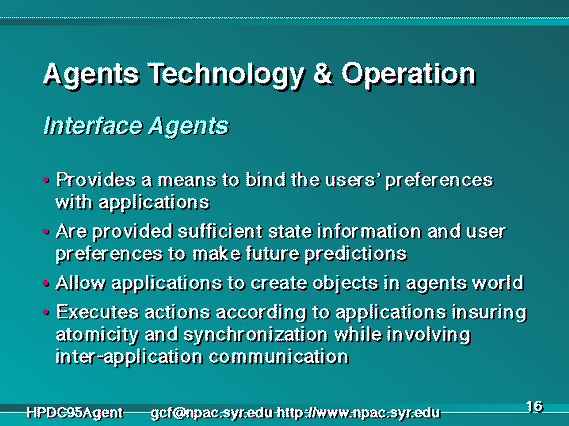 Agents Technology & Operation

Interface Agents

• Provides a means to bind the users' preferences with applications

• Are provided sufficient state information and user preferences to make future predictions

• Allow applications to create objects in agents world

• Executes actions according to applications insuring atomicity and synchronization while involving inter-application communication

HPDC95Agent gcf@npac.syr.edu http://www.npac.syr.edu 16